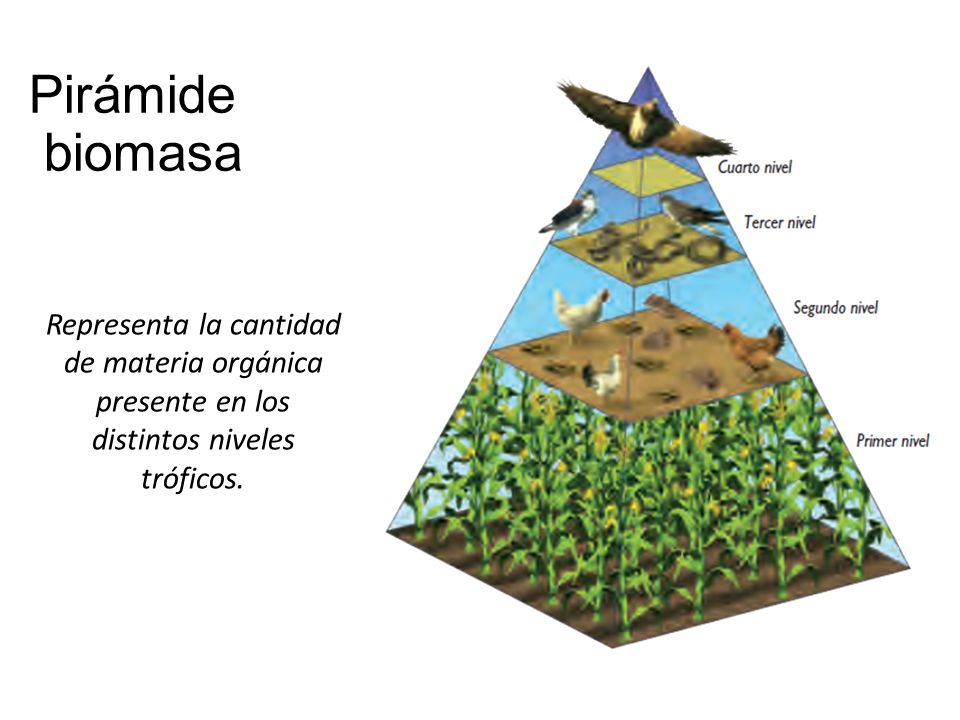 Pirámide biomasa

Representa la cantidad de materia orgánica presente en los distintos niveles tróficos.

Cuarto nivel

Tercer nivel

Segundo nivel

Primer nivel